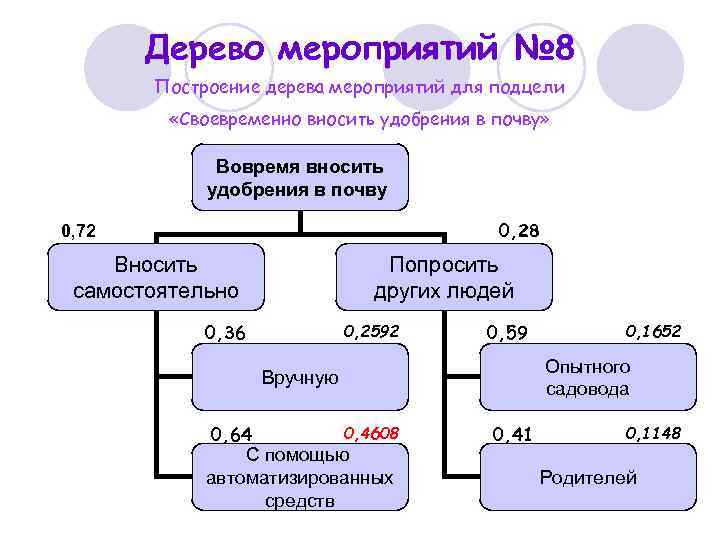 Дерево мероприятий №8

Построение дерева мероприятий для подцели «Своевременно вносить удобрения в почву»

Вовремя вносить удобрения в почву

0,72

Вносить самостоятельно

0,28

Попросить других людей

0,36

0,2592

Вручную

0,64

0,4608

С помощью автоматизированных средств

0,59

0,1652

Опытного садовода

0,41

0,1148

Родителей